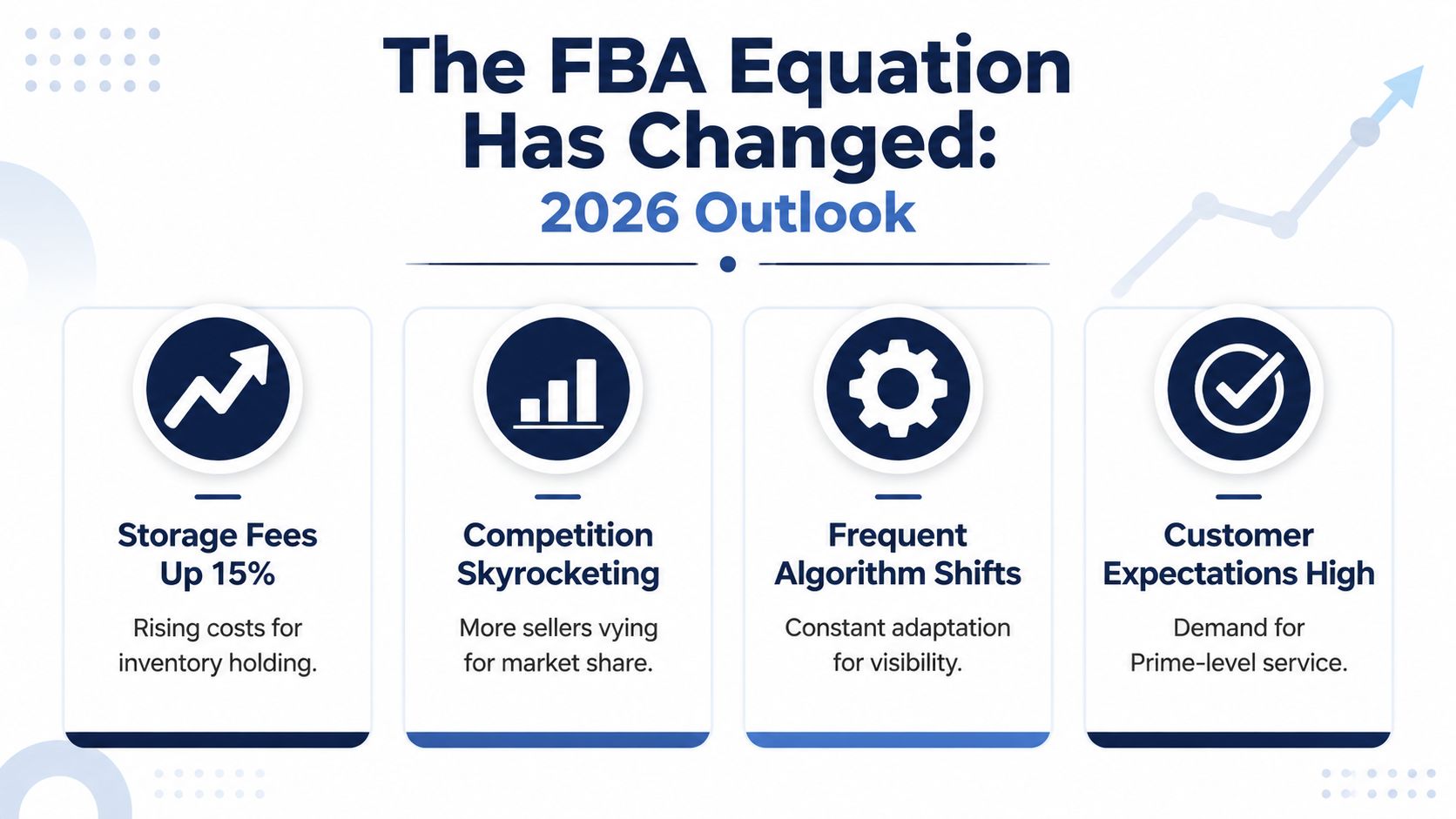 The FBA Equation Has Changed:
2026 Outlook

Storage Fees Up 15%
Rising costs for inventory holding.

Competition Skyrocketing
More sellers vying for market share.

Frequent Algorithm Shifts
Constant adaptation for visibility.

Customer Expectations High
Demand for Prime-level service.